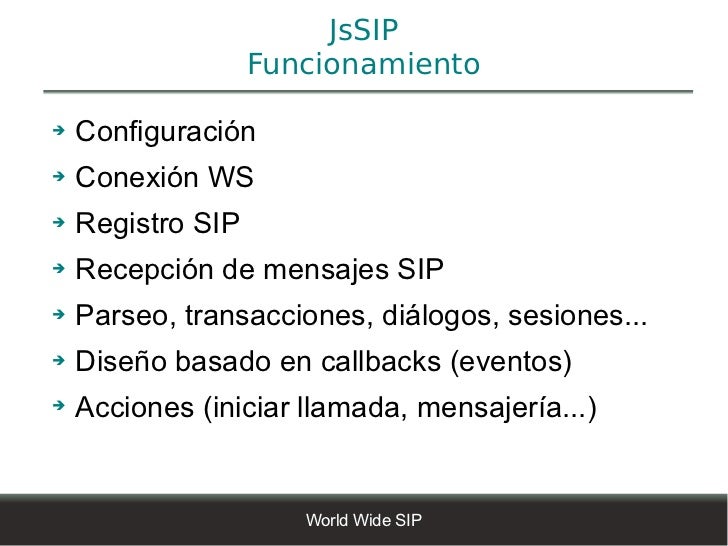 JsSIP
Funcionamiento

Configuración

Conexión WS

Registro SIP

Recepción de mensajes SIP

Parseo, transacciones, diálogos, sesiones...

Diseño basado en callbacks (eventos)

Acciones (iniciar llamada, mensajería...)

World Wide SIP